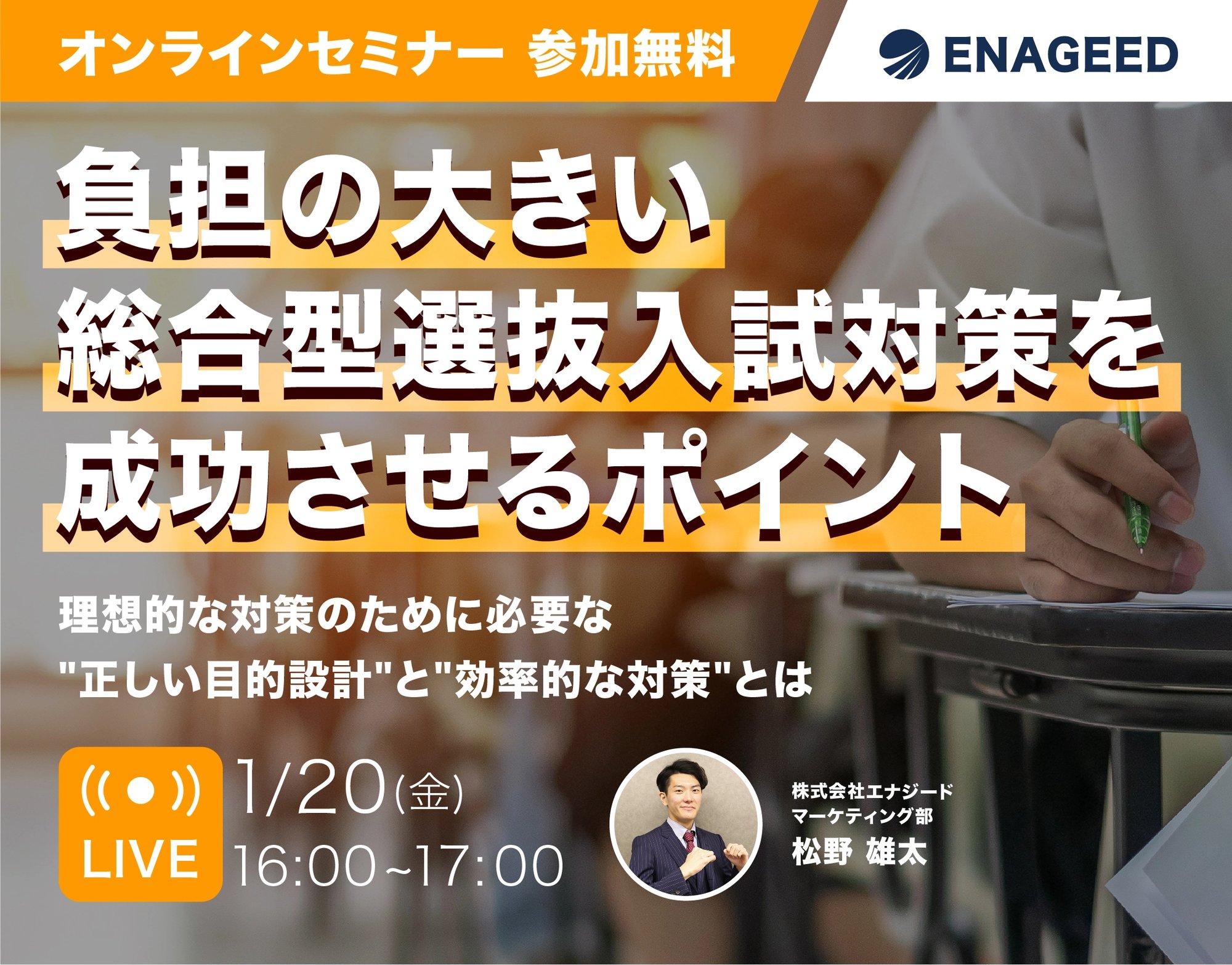 オンラインセミナー 参加無料

ENAGEED

負担の大きい
総合型選抜入試対策を
成功させるポイント

理想的な対策のために必要な
"正しい目的設計"と"効率的な対策"とは

LIVE

1/20(金)
16:00~17:00

株式会社エナジード
マーケティング部
松野 雄太